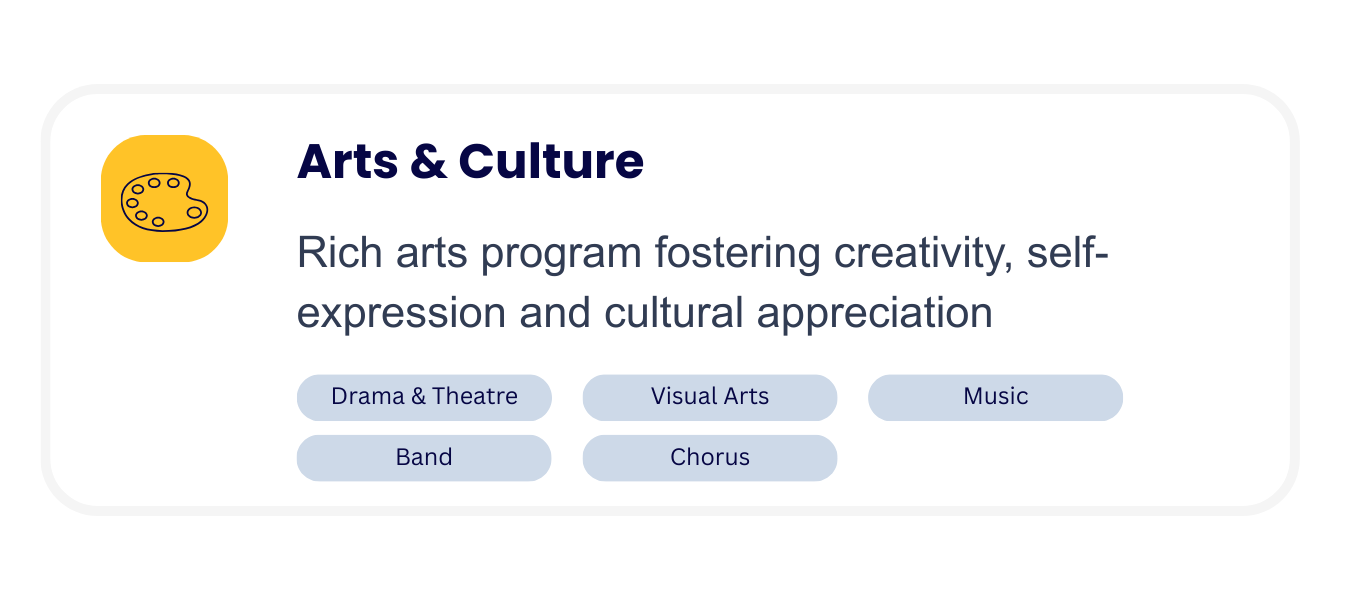 Arts & Culture

Rich arts program fostering creativity, self-expression and cultural appreciation

Drama & Theatre
Visual Arts
Music
Band
Chorus